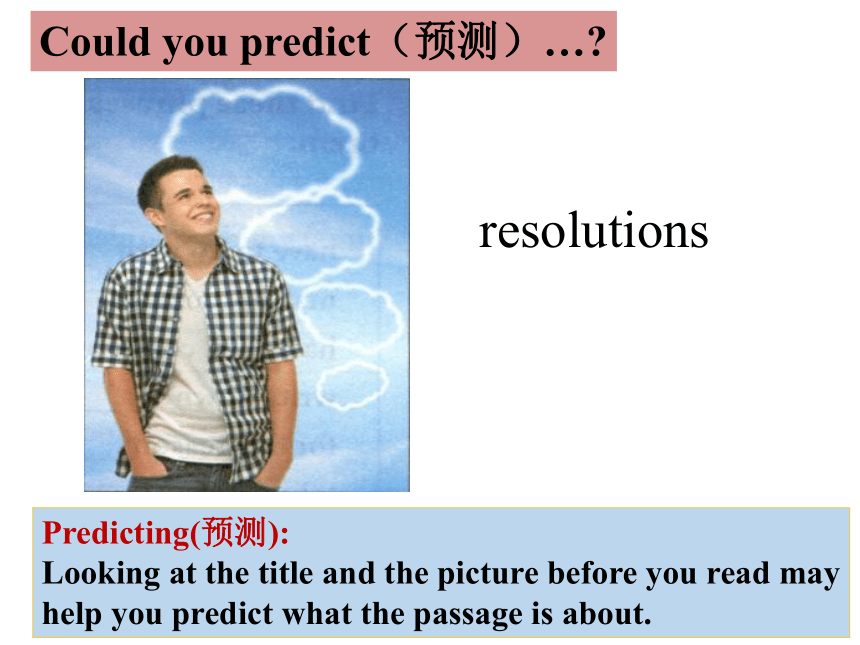 Could you predict（预测）…?

resolutions

Predicting(预测):
Looking at the title and the picture before you read may help you predict what the passage is about.